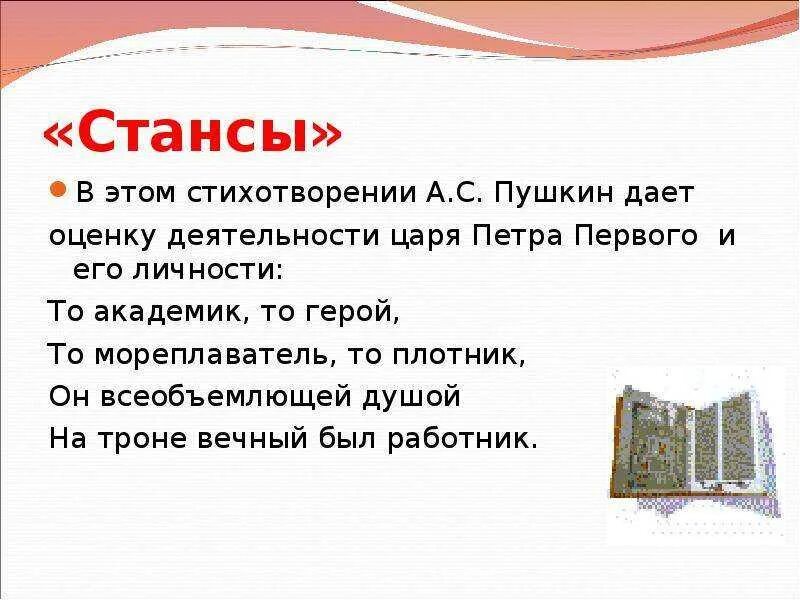 «Стансы»

В этом стихотворении А.С. Пушкин дает оценку деятельности царя Петра Первого и его личности:

То академик, то герой,
То мореплаватель, то плотник,
Он всеобъемлющей душой
На троне вечный был работник.